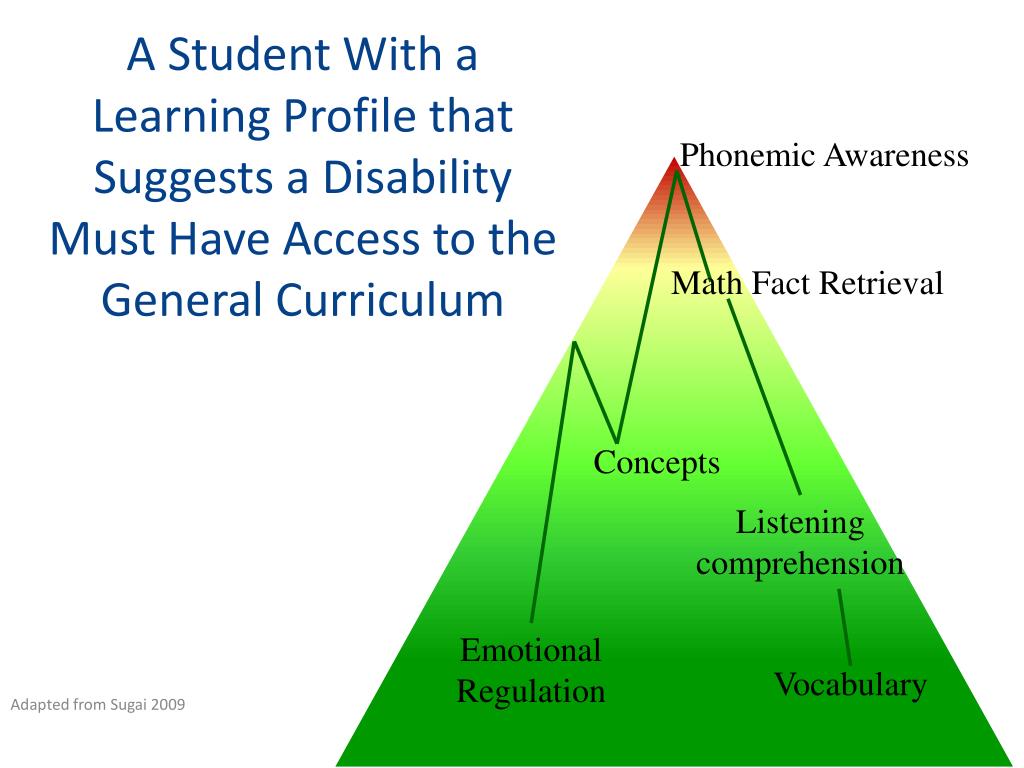 A Student With a Learning Profile that Suggests a Disability Must Have Access to the General Curriculum

Phonemic Awareness

Math Fact Retrieval

Concepts

Listening comprehension

Emotional Regulation

Vocabulary

Adapted from Sugai 2009